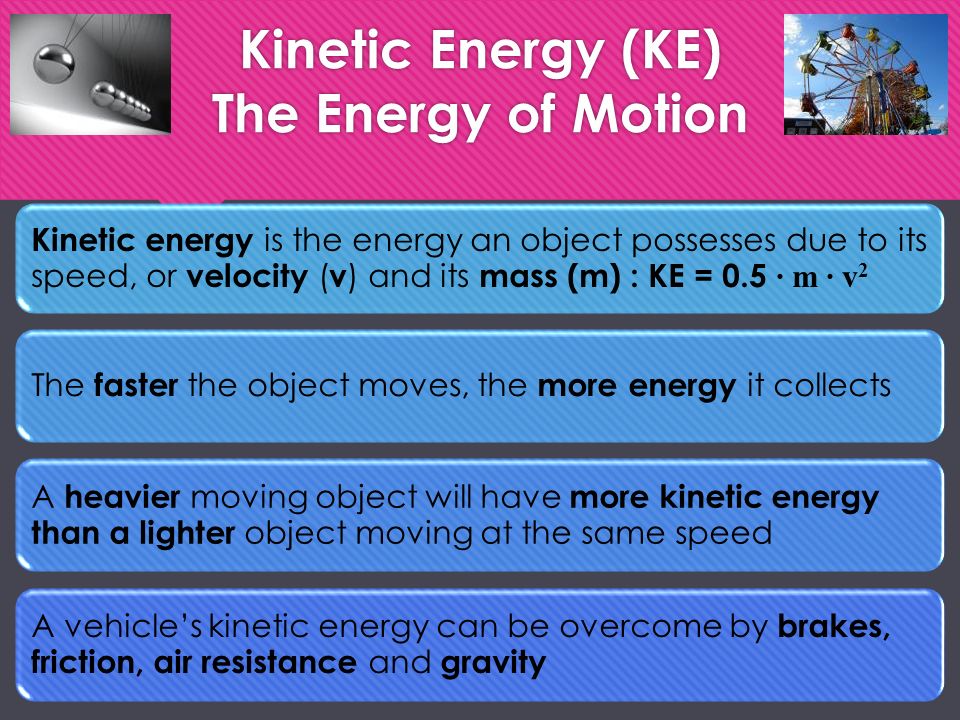 Kinetic Energy (KE)
The Energy of Motion

Kinetic energy is the energy an object possesses due to its speed, or velocity (v) and its mass (m) : $KE = 0.5 \cdot m \cdot v^2$

The faster the object moves, the more energy it collects

A heavier moving object will have more kinetic energy than a lighter object moving at the same speed

A vehicle's kinetic energy can be overcome by brakes, friction, air resistance and gravity